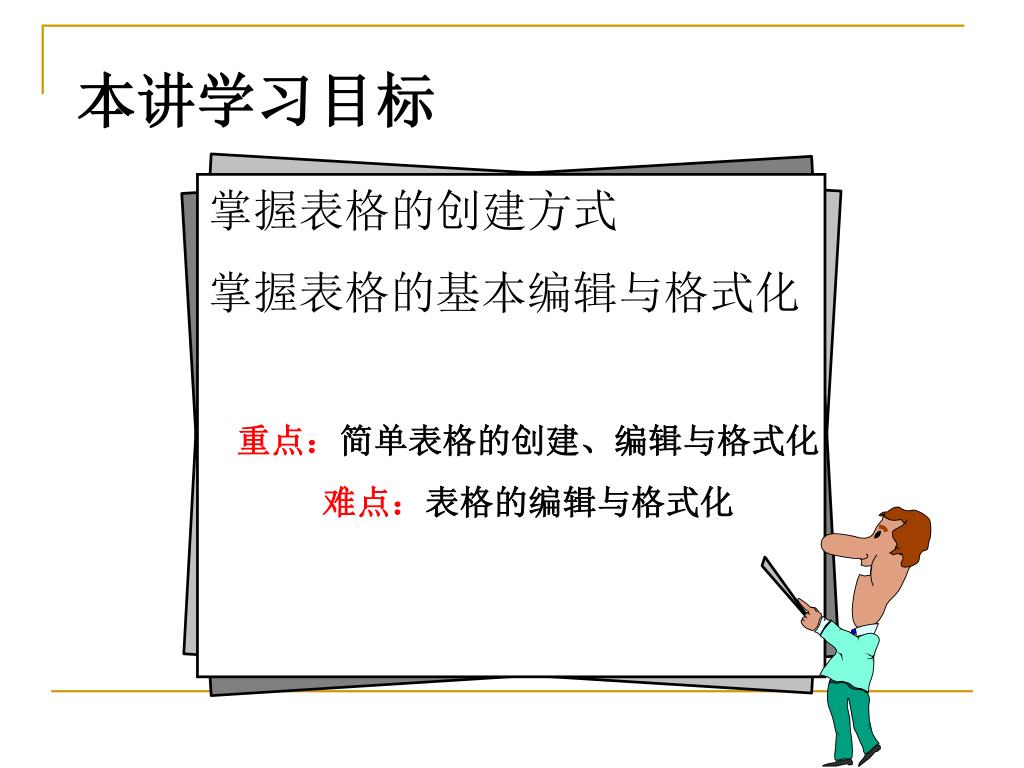 本讲学习目标

掌握表格的创建方式

掌握表格的基本编辑与格式化

重点：简单表格的创建、编辑与格式化

难点：表格的编辑与格式化